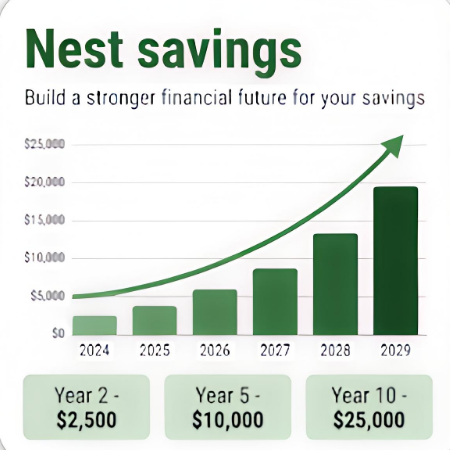 Nest savings

Build a stronger financial future for your savings

$25,000
$20,000
$15,000
$10,000
$5,000
$0

2024 2025 2026 2027 2028 2029

Year 2 - $2,500

Year 5 - $10,000

Year 10 - $25,000